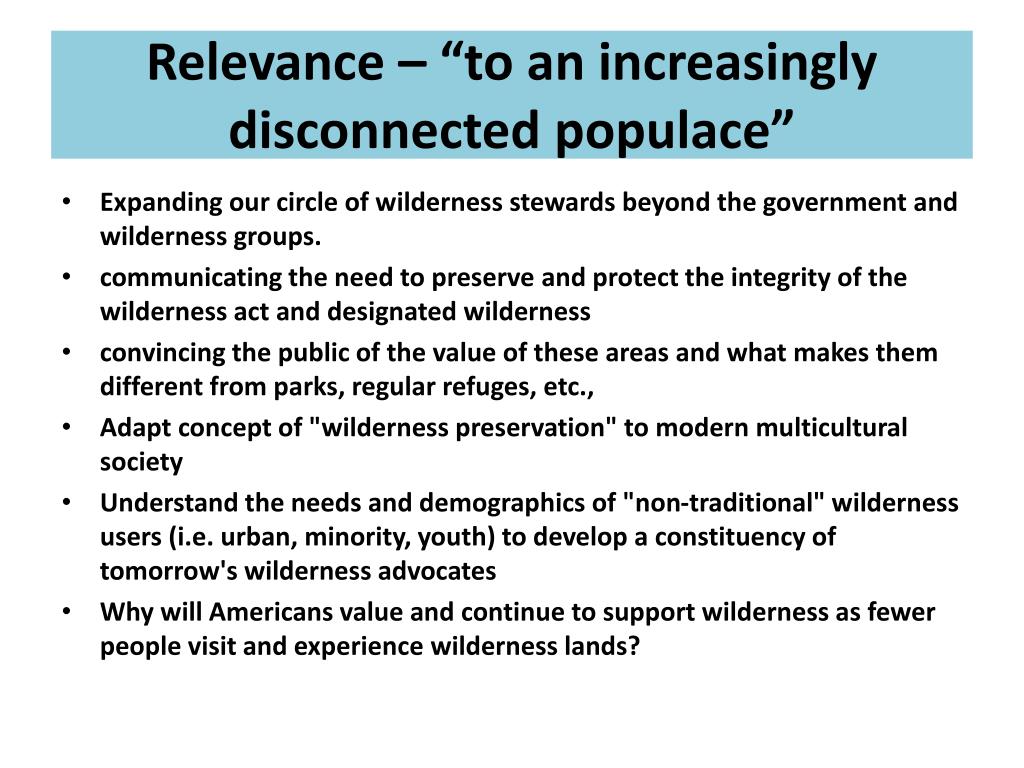 Relevance – “to an increasingly disconnected populace”

• Expanding our circle of wilderness stewards beyond the government and wilderness groups.
• communicating the need to preserve and protect the integrity of the wilderness act and designated wilderness
• convincing the public of the value of these areas and what makes them different from parks, regular refuges, etc.,
• Adapt concept of "wilderness preservation" to modern multicultural society
• Understand the needs and demographics of "non-traditional" wilderness users (i.e. urban, minority, youth) to develop a constituency of tomorrow's wilderness advocates
• Why will Americans value and continue to support wilderness as fewer people visit and experience wilderness lands?